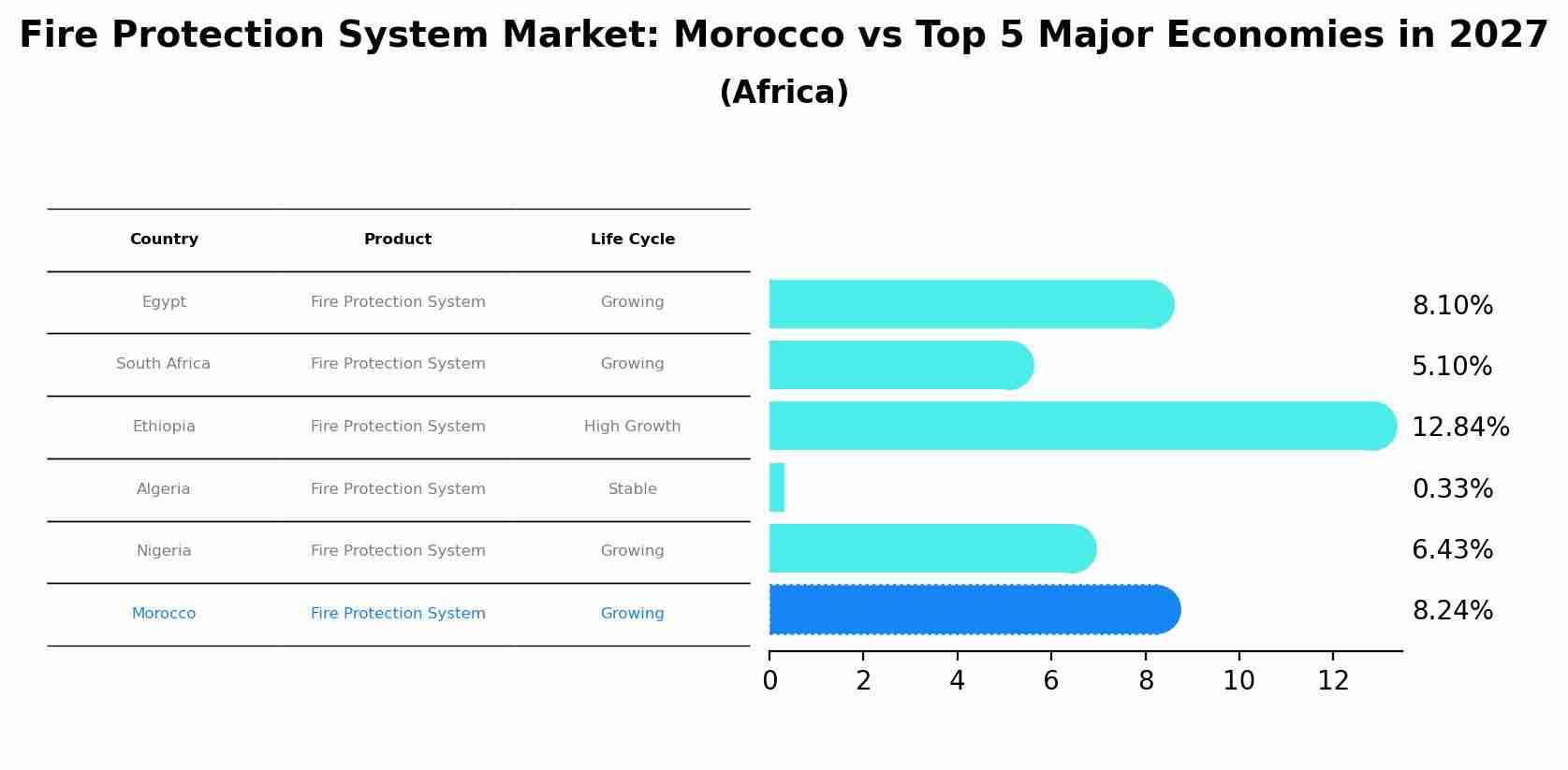 Fire Protection System Market: Morocco vs Top 5 Major Economies in 2027
(Africa)

| Country | Product | Life Cycle |
|---|---|---|
| Egypt | Fire Protection System | Growing |
| South Africa | Fire Protection System | Growing |
| Ethiopia | Fire Protection System | High Growth |
| Algeria | Fire Protection System | Stable |
| Nigeria | Fire Protection System | Growing |
| Morocco | Fire Protection System | Growing |

8.10%
5.10%
12.84%
0.33%
6.43%
8.24%

0 2 4 6 8 10 12